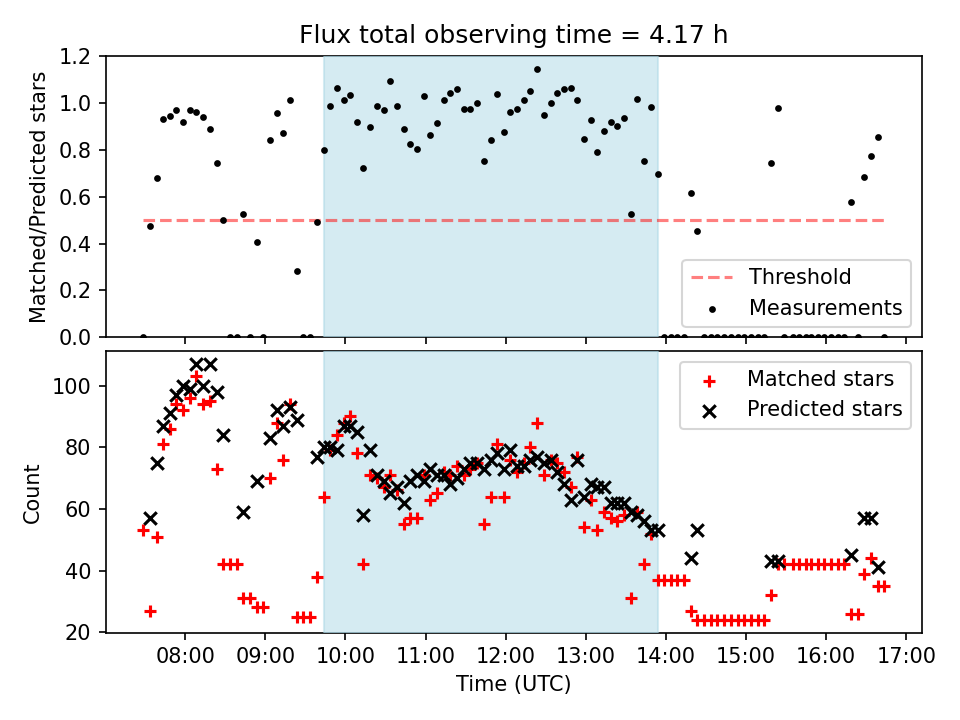 Flux total observing time = 4.17 h

Matched/Predicted stars

1.2
1.0
0.8
0.6
0.4
0.2
0.0

Threshold
Measurements

Count

100
80
60
40
20

Matched stars
Predicted stars

08:00 09:00 10:00 11:00 12:00 13:00 14:00 15:00 16:00 17:00

Time (UTC)